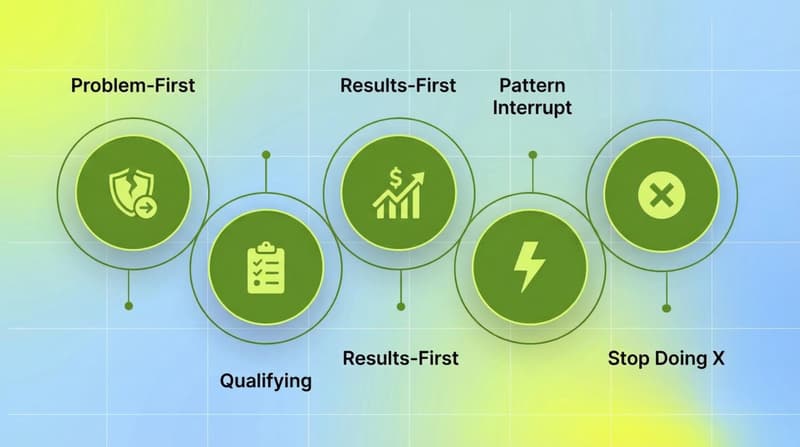 Problem-First

Results-First

Pattern Interrupt

Qualifying

Results-First

Stop Doing X